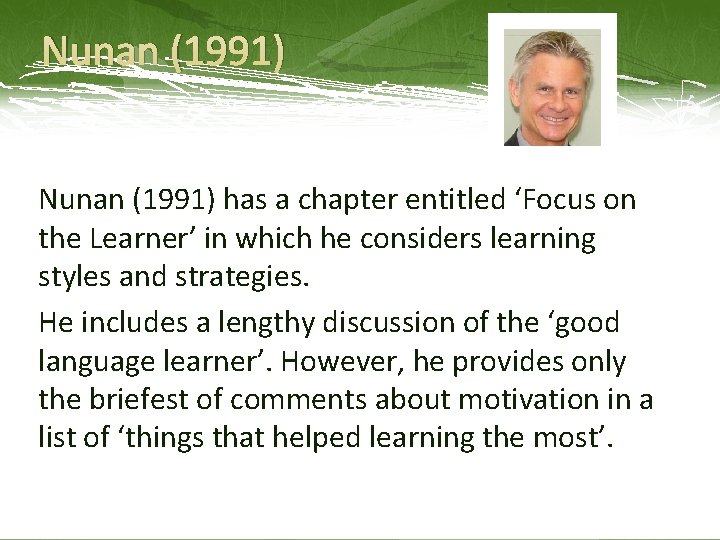 Nunan (1991)

Nunan (1991) has a chapter entitled ‘Focus on the Learner’ in which he considers learning styles and strategies.

He includes a lengthy discussion of the ‘good language learner’. However, he provides only the briefest of comments about motivation in a list of ‘things that helped learning the most’.